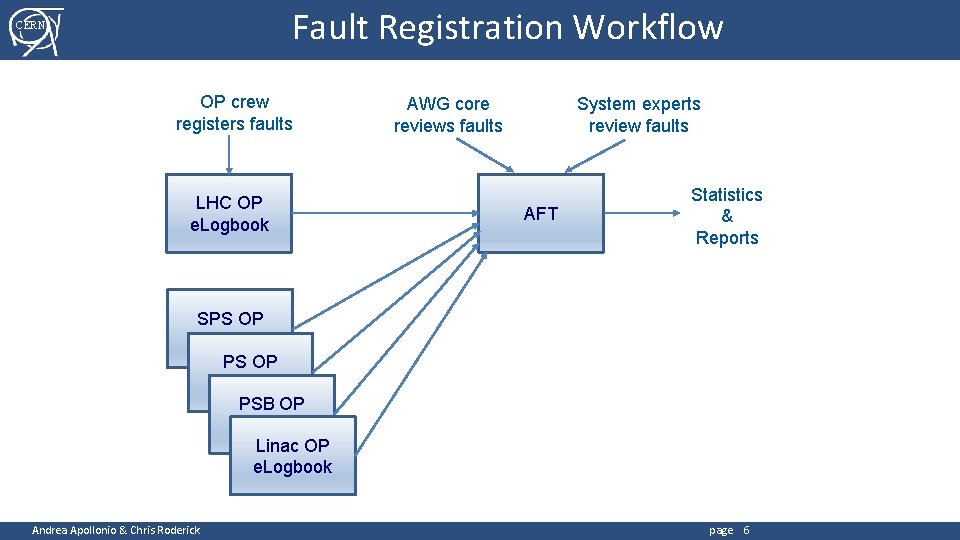 CERN

Fault Registration Workflow

OP crew registers faults

AWG core reviews faults

System experts review faults

LHC OP eLogbook

AFT

Statistics & Reports

SPS OP

PS OP

PSB OP

Linac OP eLogbook

Andrea Apollonio & Chris Roderick

page 6